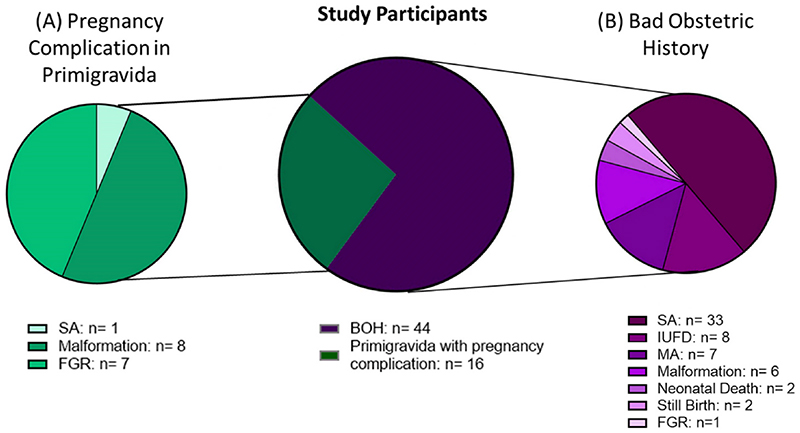 (A) Pregnancy Complication in Primigravida

Study Participants

(B) Bad Obstetric History

SA: n= 1
Malformation: n= 8
FGR: n= 7

BOH: n= 44
Primigravida with pregnancy complication: n= 16

SA: n= 33
IUFD: n= 8
MA: n= 7
Malformation: n= 6
Neonatal Death: n= 2
Still Birth: n= 2
FGR: n=1